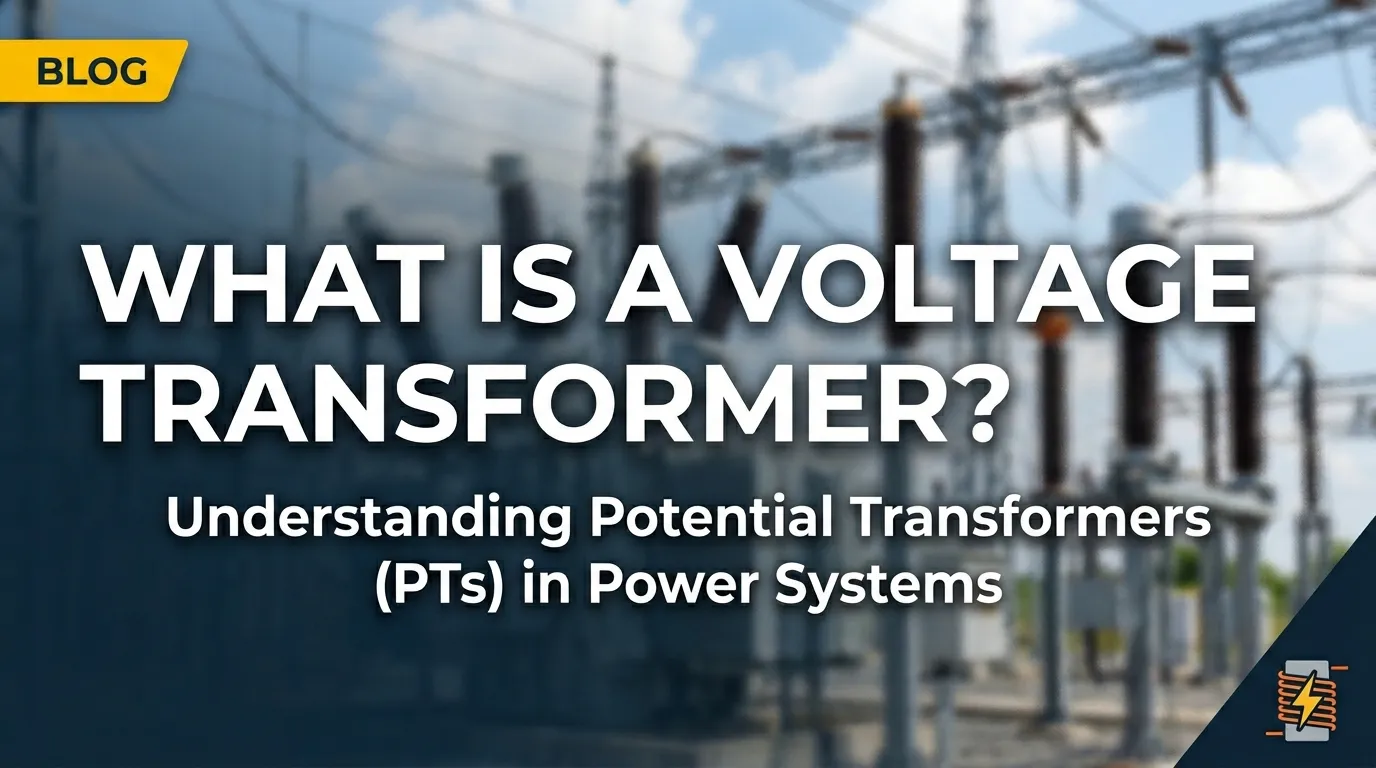 BLOG

WHAT IS A VOLTAGE TRANSFORMER?

Understanding Potential Transformers (PTs) in Power Systems